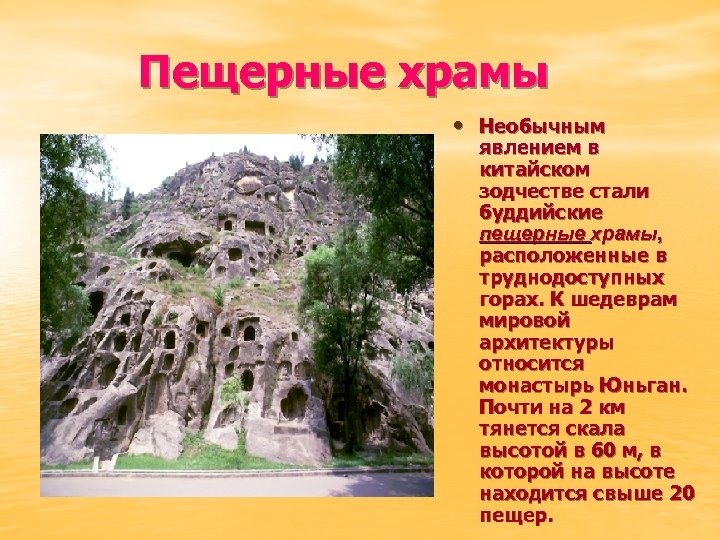 Пещерные храмы

• Необычным явлением в китайском зодчестве стали буддийские пещерные храмы, расположенные в труднодоступных горах. К шедеврам мировой архитектуры относится монастырь Юньган. Почти на 2 км тянется скала высотой в 60 м, в которой на высоте находится свыше 20 пещер.